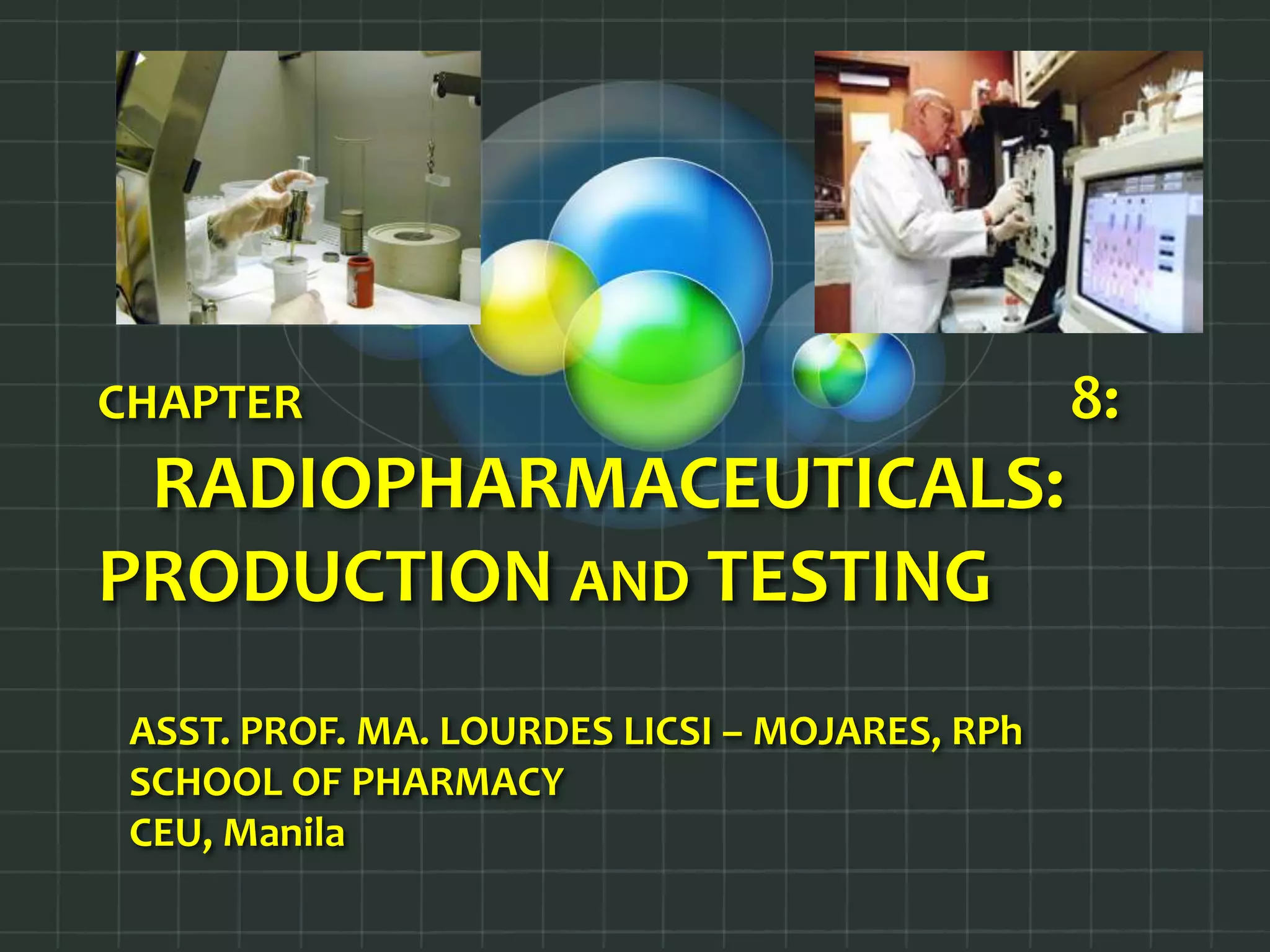 CHAPTER 8: RADIOPHARMACEUTICALS: PRODUCTION AND TESTING

ASST. PROF. MA. LOURDES LICSI – MOJARES, RPh
SCHOOL OF PHARMACY
CEU, Manila